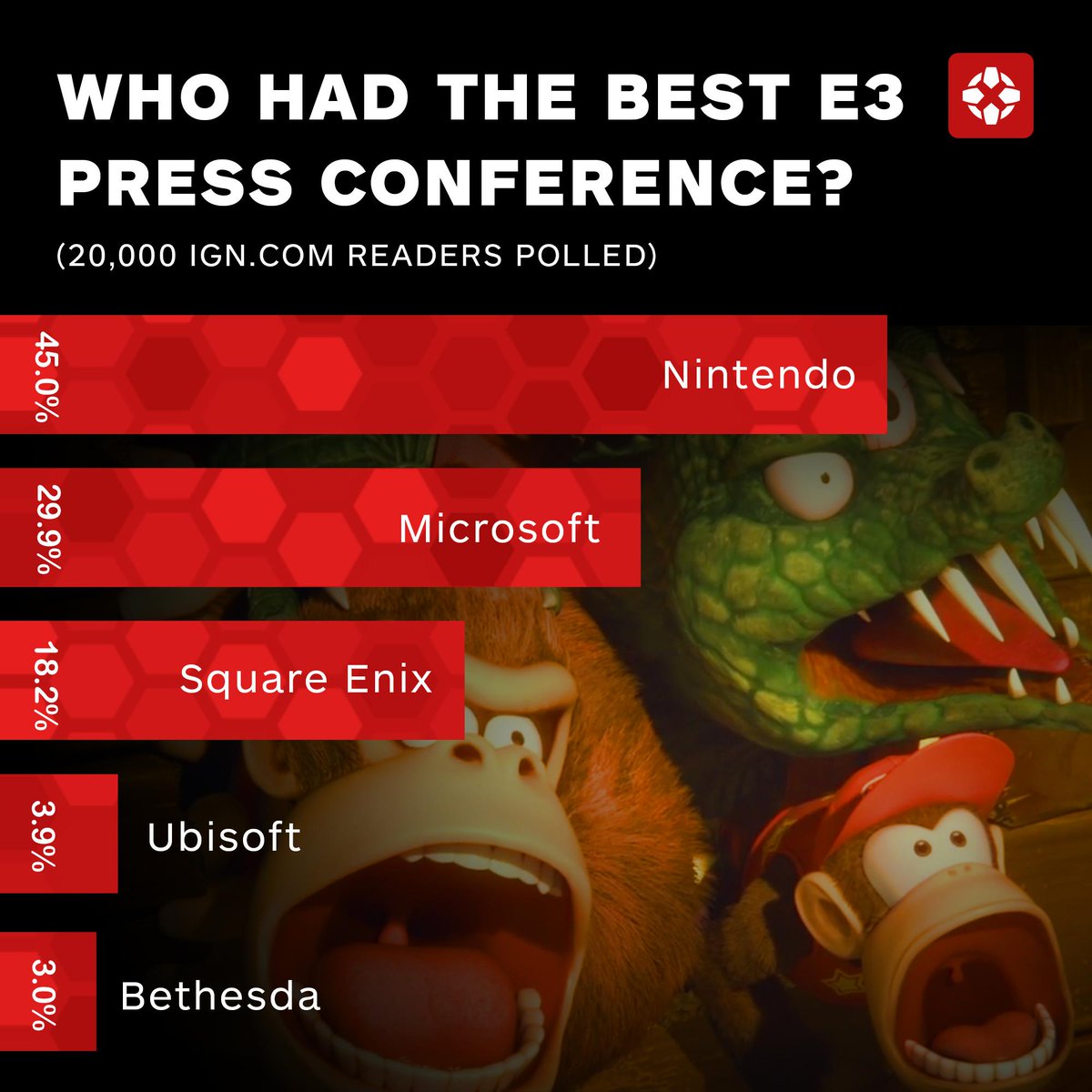 WHO HAD THE BEST E3 PRESS CONFERENCE?

(20,000 IGN.COM READERS POLLED)

45.0% Nintendo

29.9% Microsoft

18.2% Square Enix

3.9% Ubisoft

3.0% Bethesda